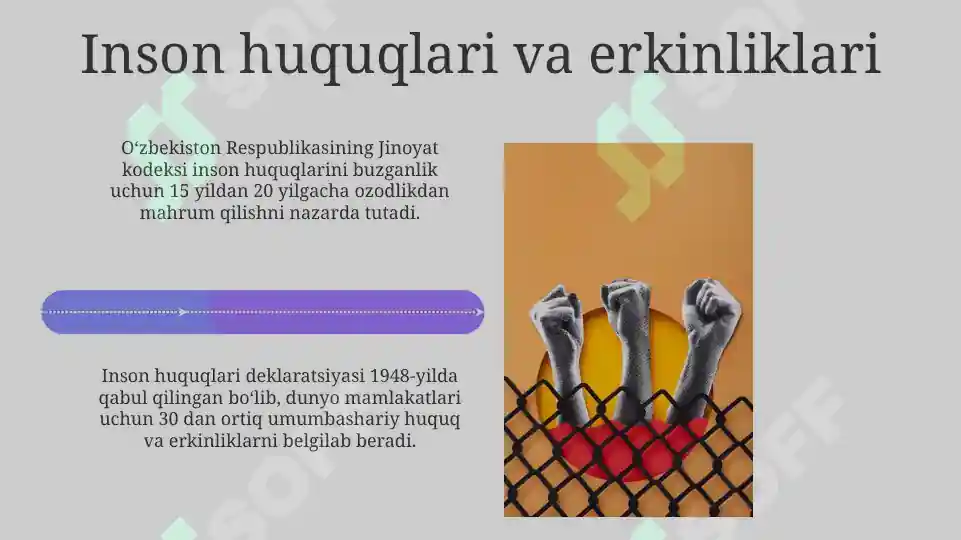 Inson huquqlari va erkinliklari

O‘zbekiston Respublikasining Jinoyat kodeksi inson huquqlarini buzganlik uchun 15 yildan 20 yilgacha ozodlikdan mahrum qilishni nazarda tutadi.

Inson huquqlari deklaratsiyasi 1948-yilda qabul qilingan bo‘lib, dunyo mamlakatlari uchun 30 dan ortiq umumbashariy huquq va erkinliklarni belgilab beradi.